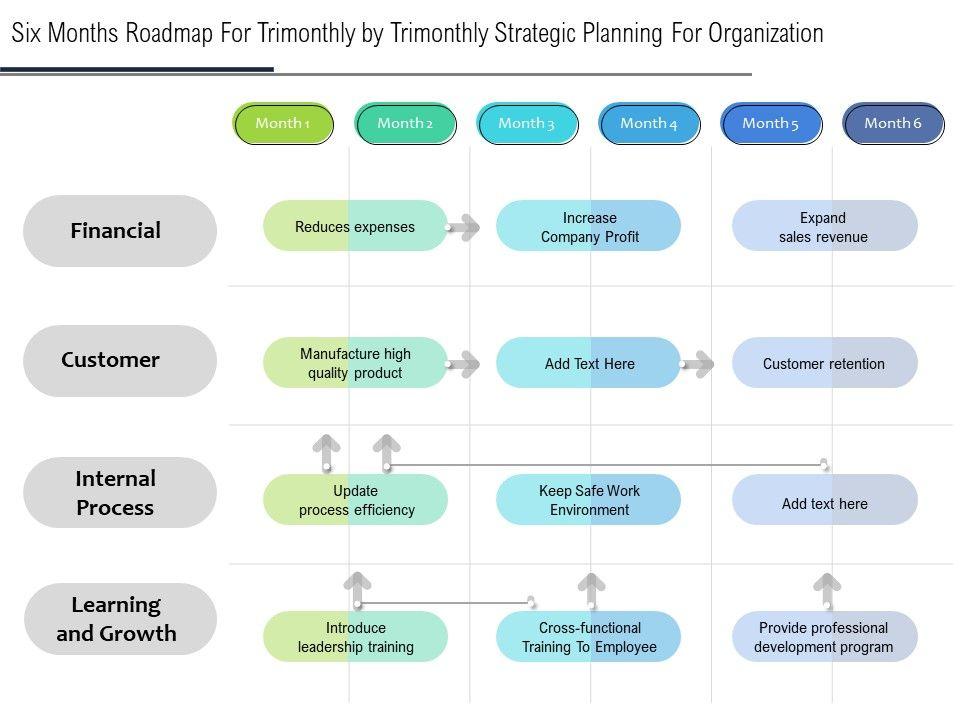 Six Months Roadmap For Trimonthly by Trimonthly Strategic Planning For Organization

Month 1 Month 2 Month 3 Month 4 Month 5 Month 6

Financial

Reduces expenses

Increase Company Profit

Expand sales revenue

Customer

Manufacture high quality product

Add Text Here

Customer retention

Internal Process

Update process efficiency

Keep Safe Work Environment

Add text here

Learning and Growth

Introduce leadership training

Cross-functional Training To Employee

Provide professional development program